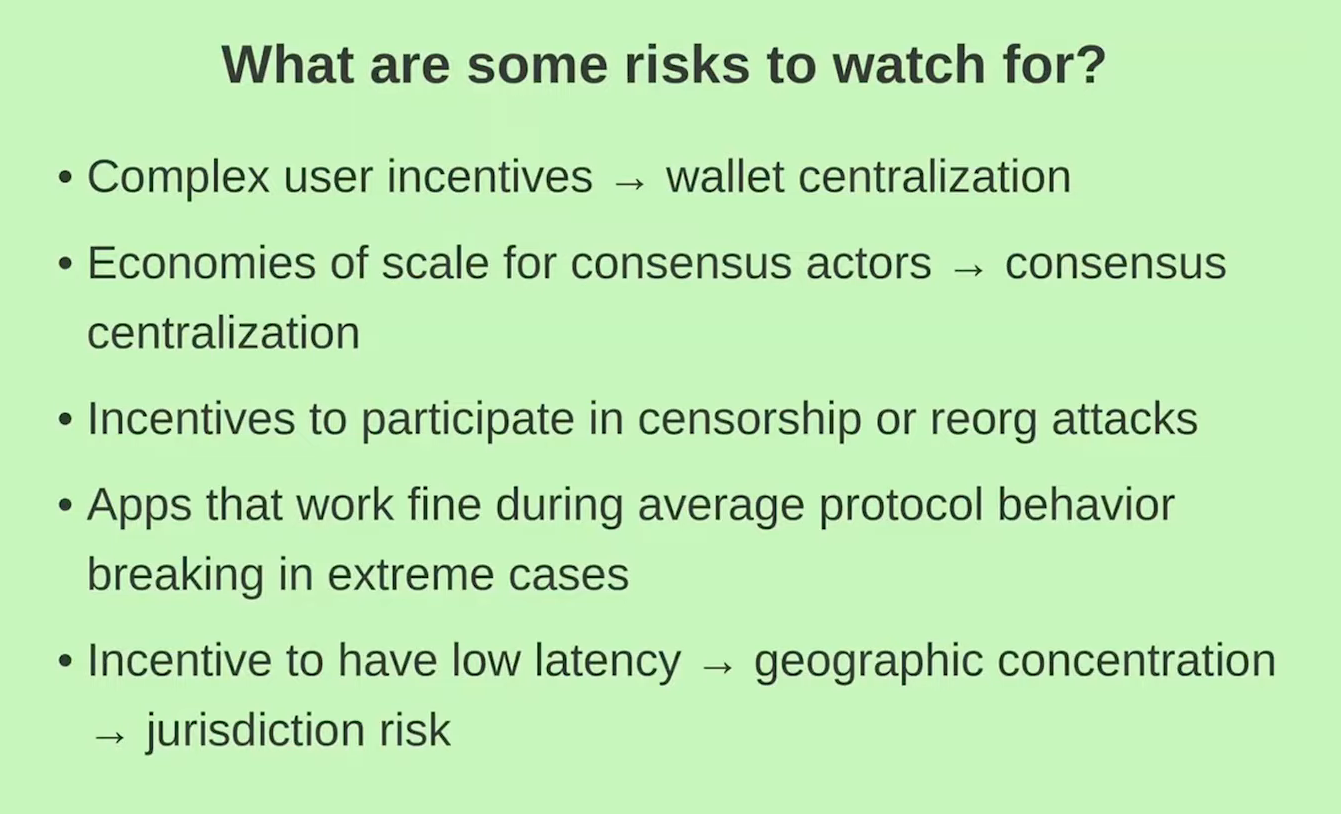 What are some risks to watch for?

• Complex user incentives → wallet centralization

• Economies of scale for consensus actors → consensus centralization

• Incentives to participate in censorship or reorg attacks

• Apps that work fine during average protocol behavior breaking in extreme cases

• Incentive to have low latency → geographic concentration → jurisdiction risk